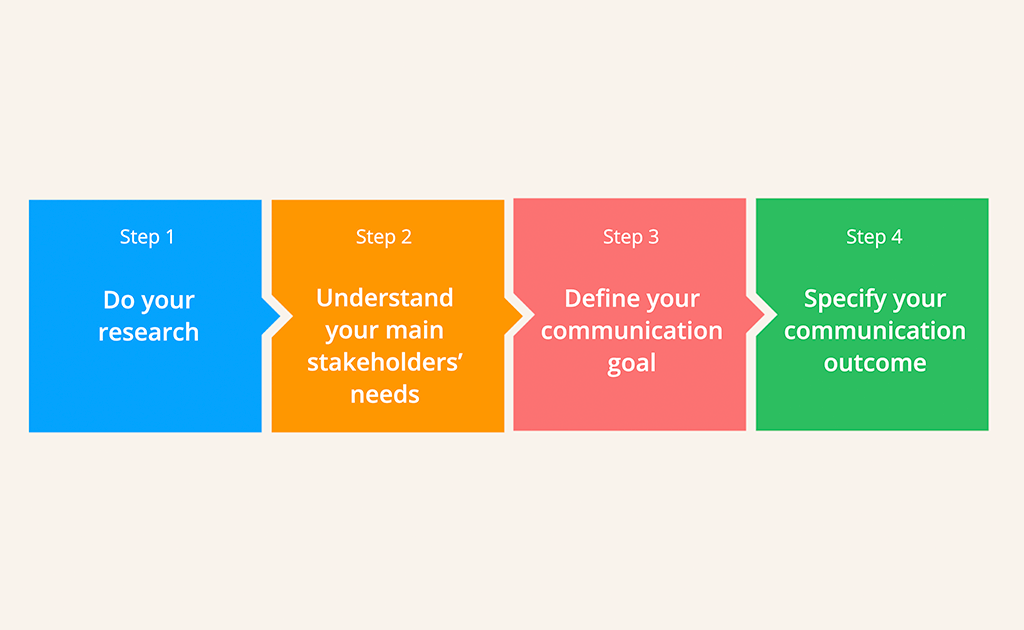 Step 1

Do your research

Step 2

Understand your main stakeholders' needs

Step 3

Define your communication goal

Step 4

Specify your communication outcome